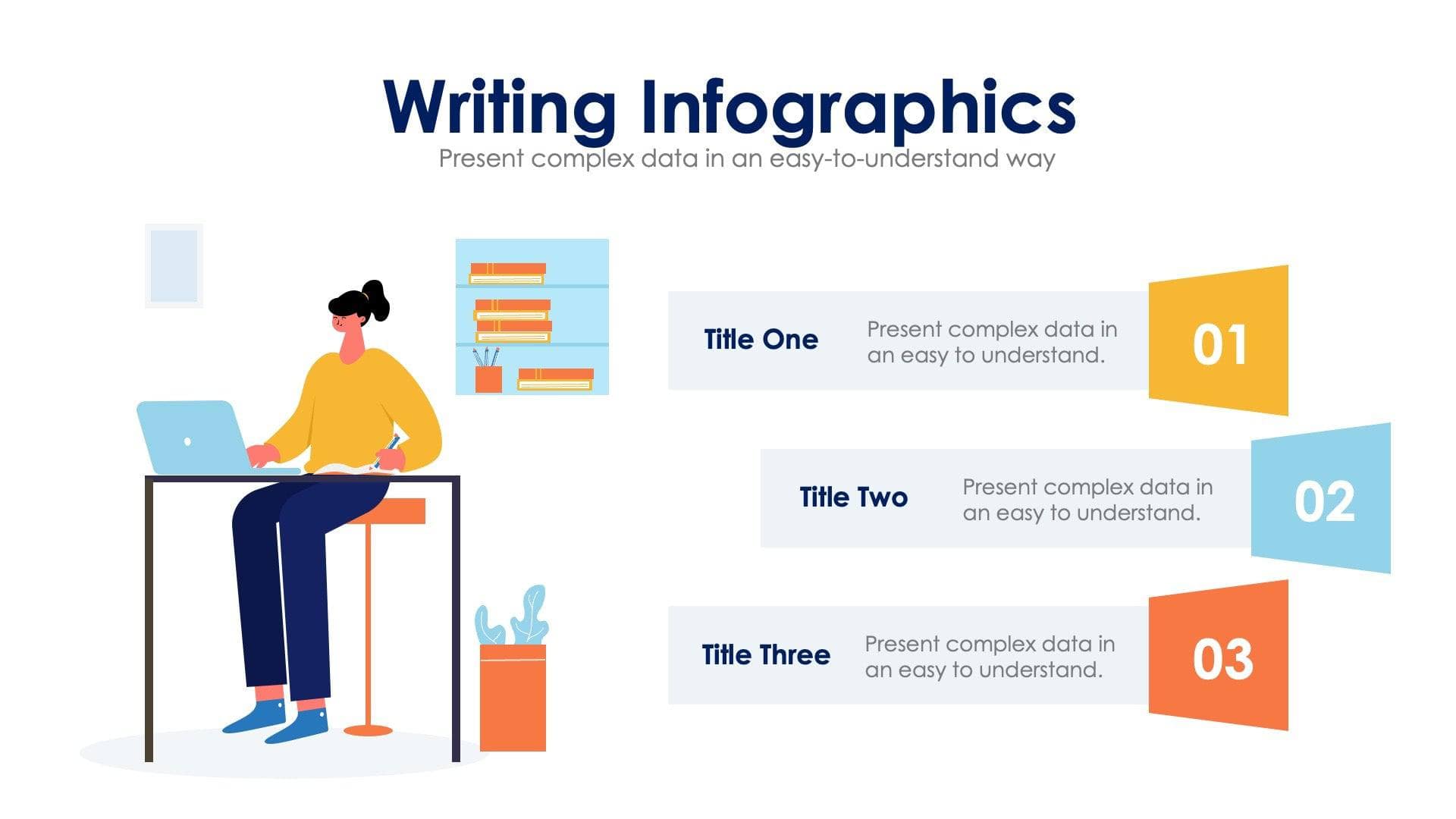 Writing Infographics

Present complex data in an easy-to-understand way

Title One

Present complex data in an easy to understand.

01

Title Two

Present complex data in an easy to understand.

02

Title Three

Present complex data in an easy to understand.

03